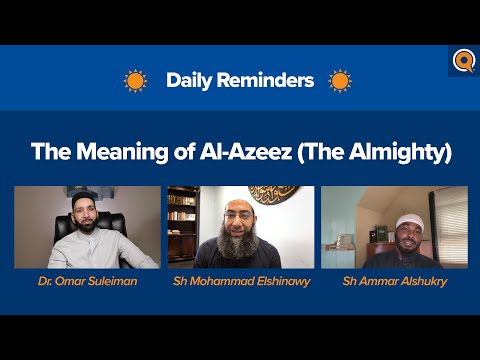 Daily Reminders

The Meaning of Al-Azeez (The Almighty)

Dr. Omar Suleiman

Sh Mohammad Elshinawy

Sh Ammar Alshukry